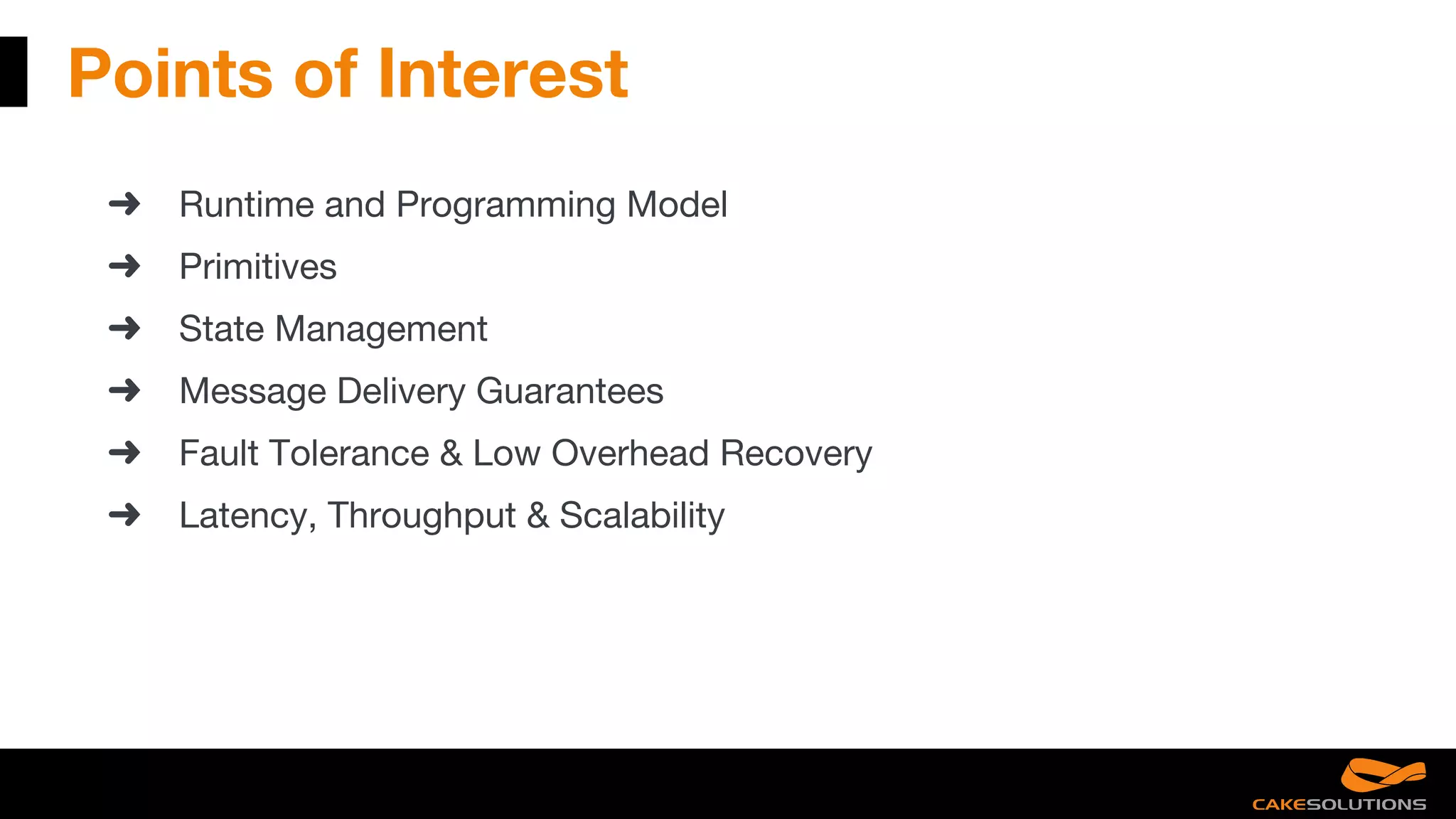 Points of Interest

➜ Runtime and Programming Model
➜ Primitives
➜ State Management
➜ Message Delivery Guarantees
➜ Fault Tolerance & Low Overhead Recovery
➜ Latency, Throughput & Scalability

CAKESOLUTIONS